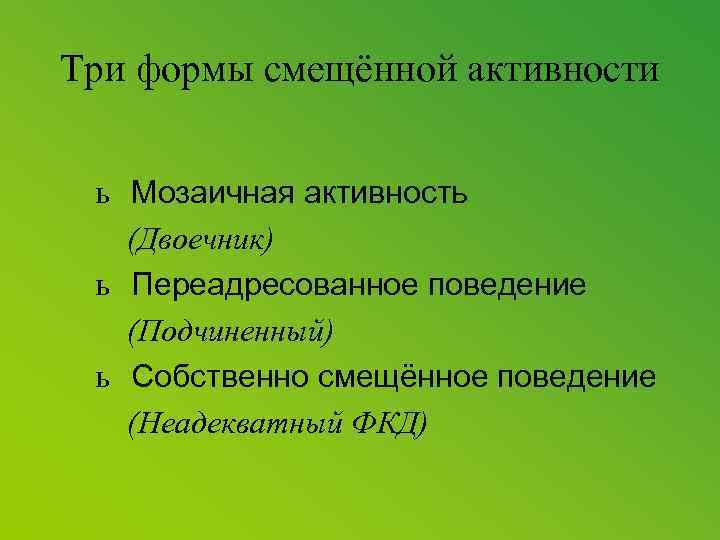 Три формы смещённой активности

ь Мозаичная активность
(Двоечник)

ь Переадресованное поведение
(Подчиненный)

ь Собственно смещённое поведение
(Неадекватный ФКД)